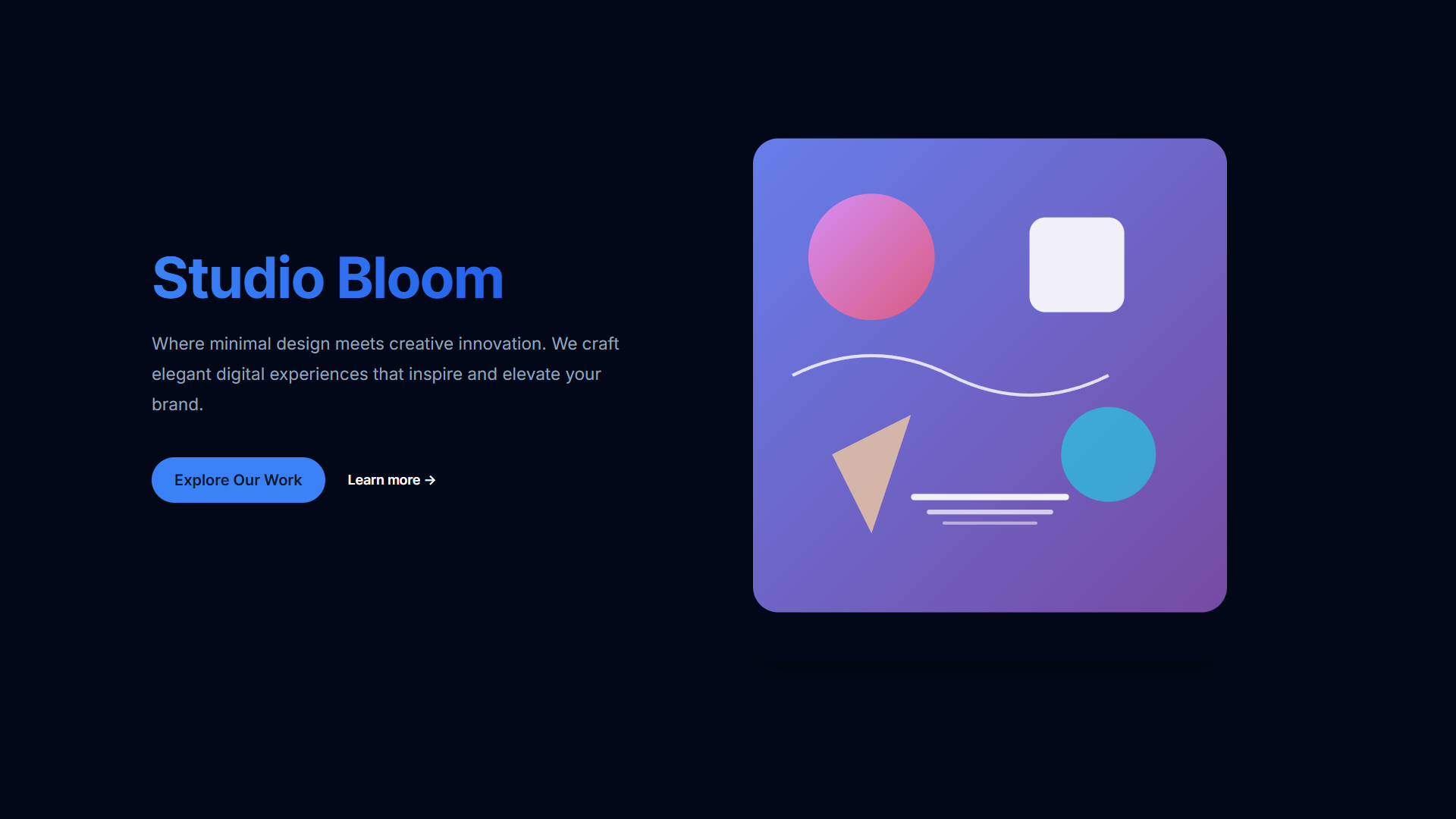 Studio Bloom

Where minimal design meets creative innovation. We craft elegant digital experiences that inspire and elevate your brand.

Explore Our Work

Learn more →